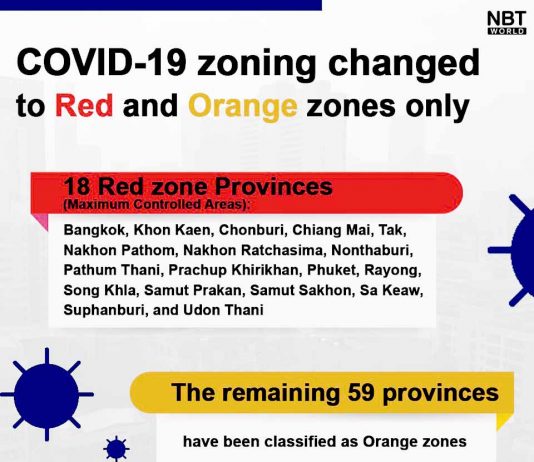 NBT WORLD

COVID-19 zoning changed to Red and Orange zones only

18 Red zone Provinces
(Maximum Controlled Areas):

Bangkok, Khon Kaen, Chonburi, Chiang Mai, Tak, Nakhon Pathom, Nakhon Ratchasima, Nonthaburi, Pathum Thani, Prachup Khirikhan, Phuket, Rayong, Song Khla, Samut Prakan, Samut Sakhon, Sa Keaw, Suphanburi, and Udon Thani

The remaining 59 provinces

have been classified as Orange zones